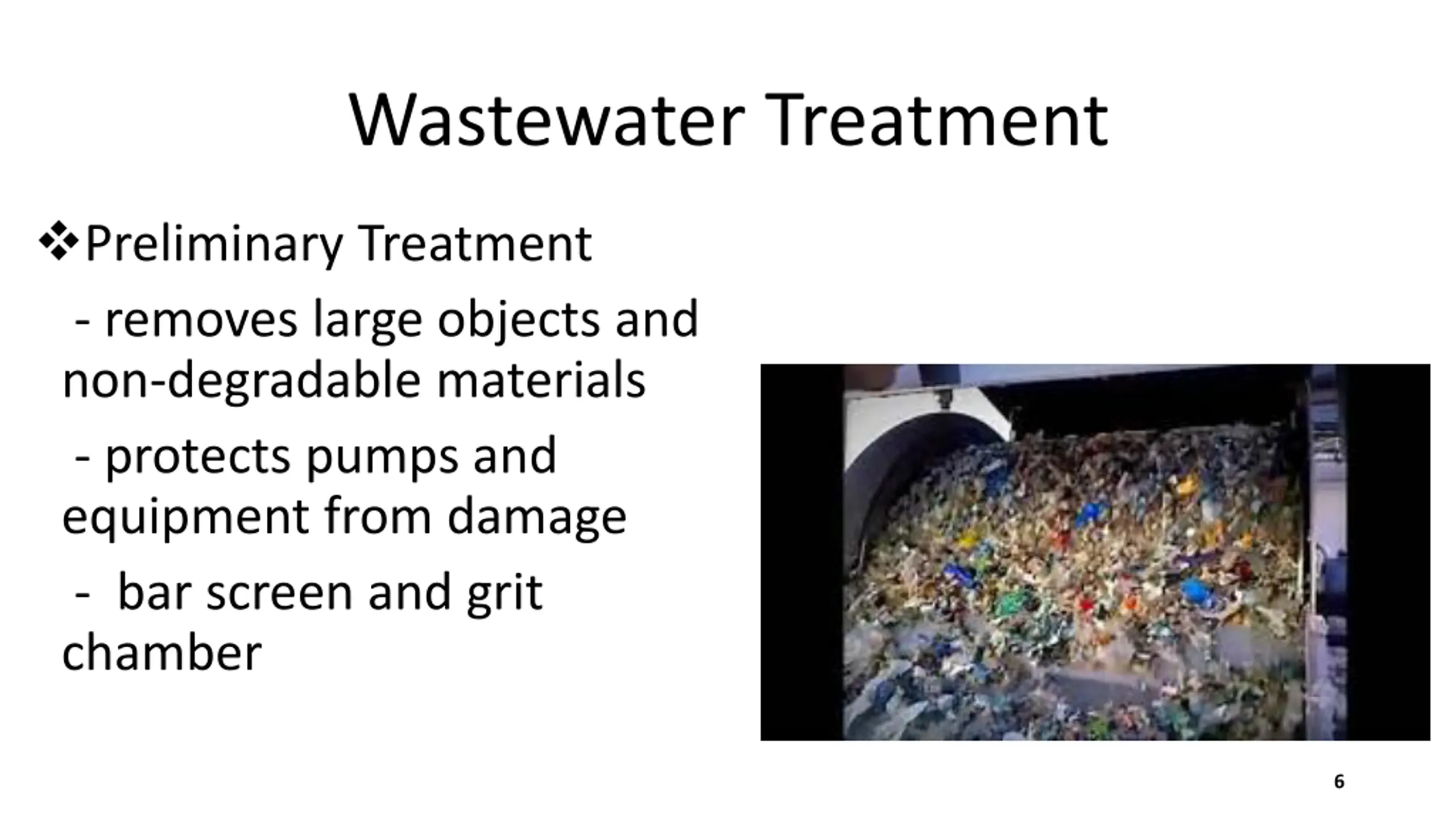 Wastewater Treatment

❖Preliminary Treatment

- removes large objects and non-degradable materials

- protects pumps and equipment from damage

- bar screen and grit chamber

6